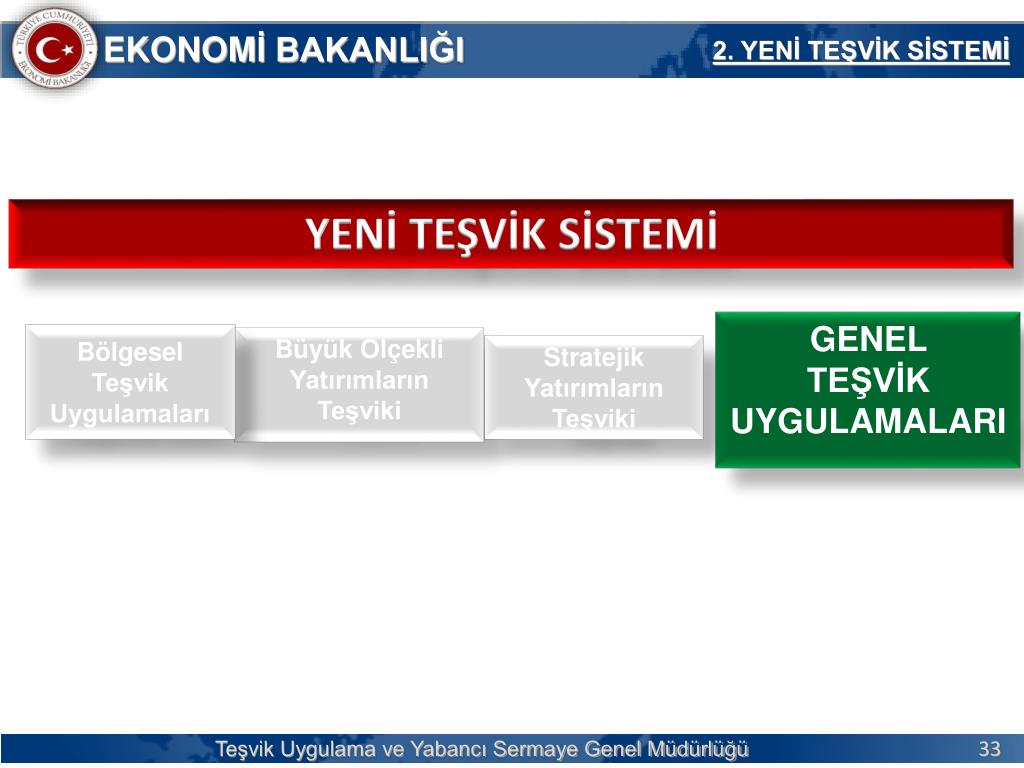 TÜRKİYE CUMHURİYETİ EKONOMİ BAKANLIĞI

EKONOMİ BAKANLIĞI

2. YENİ TEŞVİK SİSTEMİ

YENİ TEŞVİK SİSTEMİ

Bölgesel Teşvik Uygulamaları

Büyük Ölçekli Yatırımların Teşviki

Stratejik Yatırımların Teşviki

GENEL TEŞVİK UYGULAMALARI

Teşvik Uygulama ve Yabancı Sermaye Genel Müdürlüğü

33